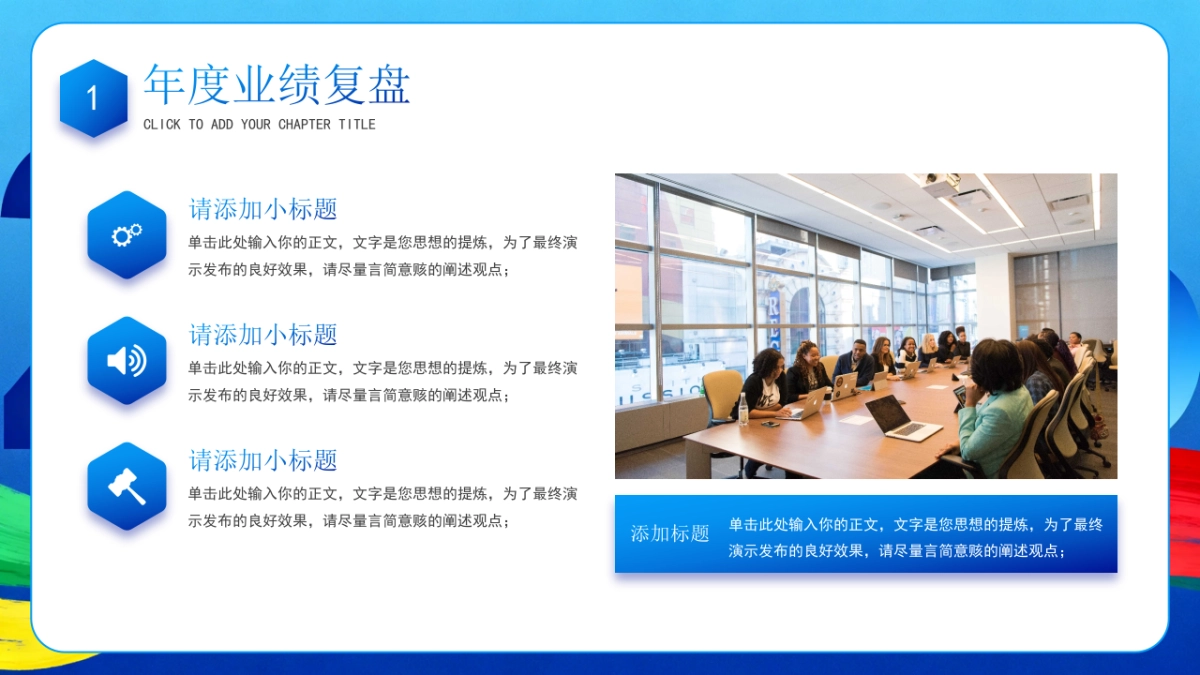 1

年度业绩复盘

CLICK TO ADD YOUR CHAPTER TITLE

请添加小标题

单击此处输入你的正文，文字是您思想的提炼，为了最终演示发布的良好效果，请尽量言简意赅的阐述观点；

请添加小标题

单击此处输入你的正文，文字是您思想的提炼，为了最终演示发布的良好效果，请尽量言简意赅的阐述观点；

请添加小标题

单击此处输入你的正文，文字是您思想的提炼，为了最终演示发布的良好效果，请尽量言简意赅的阐述观点；

添加标题

单击此处输入你的正文，文字是您思想的提炼，为了最终演示发布的良好效果，请尽量言简意赅的阐述观点；